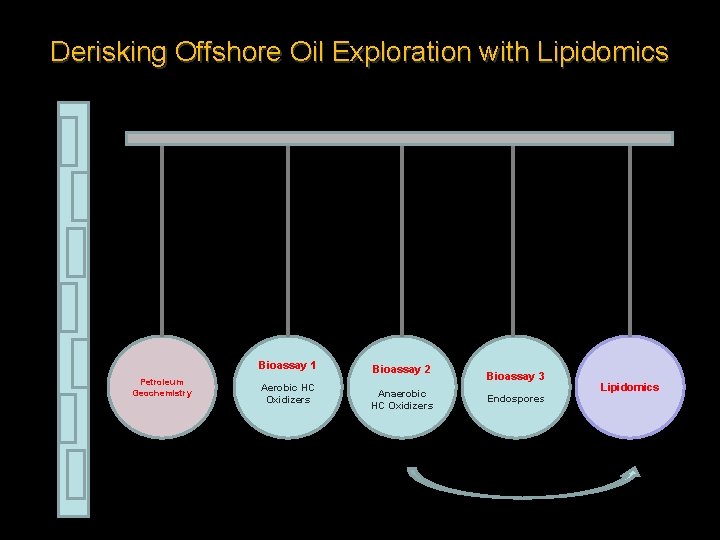 Derisking Offshore Oil Exploration with Lipidomics

Petroleum Geochemistry

Bioassay 1
Aerobic HC Oxidizers

Bioassay 2
Anaerobic HC Oxidizers

Bioassay 3
Endospores

Lipidomics